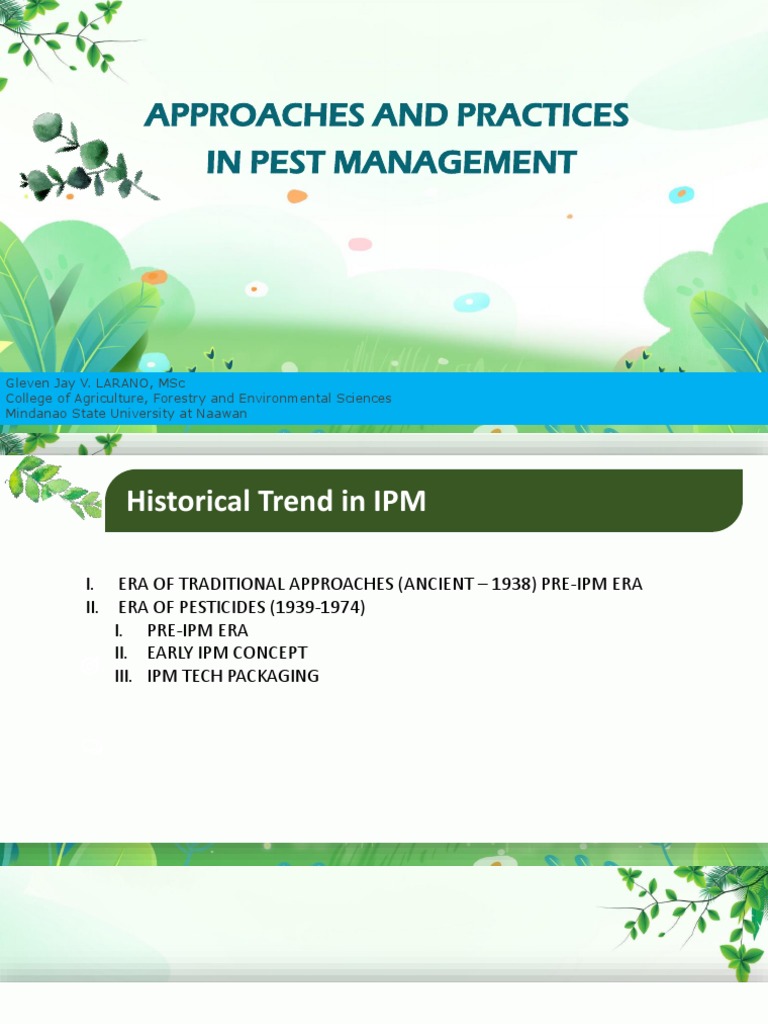 APPROACHES AND PRACTICES IN PEST MANAGEMENT

Gleven Jay V. LARANO, MSc
College of Agriculture, Forestry and Environmental Sciences
Mindanao State University at Naawan

Historical Trend in IPM

I. ERA OF TRADITIONAL APPROACHES (ANCIENT – 1938) PRE-IPM ERA
II. ERA OF PESTICIDES (1939-1974)
I. PRE-IPM ERA
II. EARLY IPM CONCEPT
III. IPM TECH PACKAGING